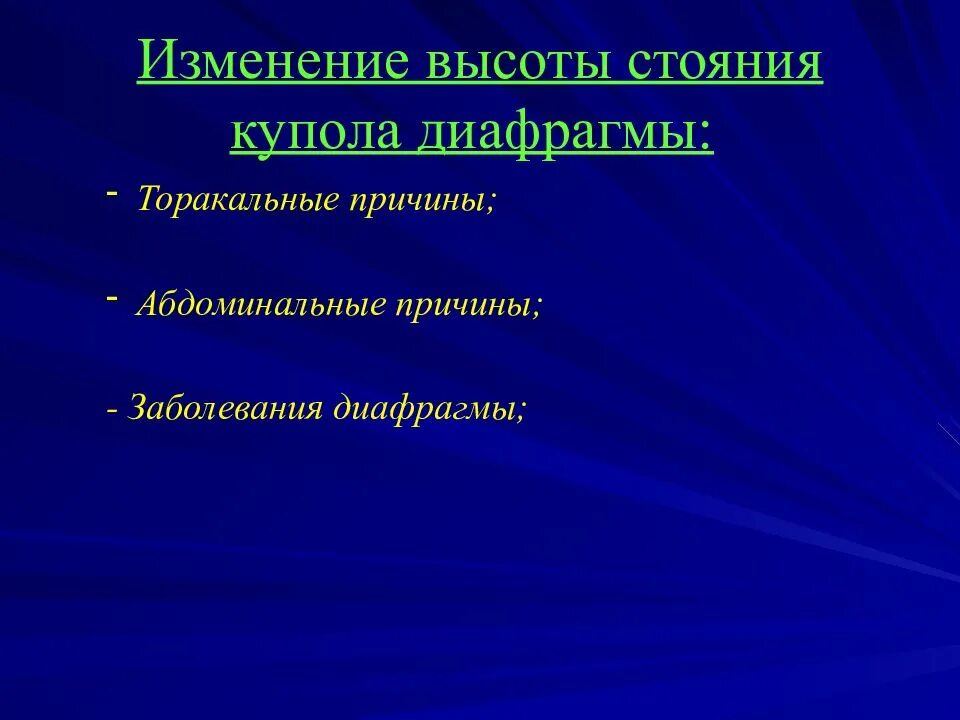 Изменение высоты стояния купола диафрагмы:

- Торакальные причины;

- Абдоминальные причины;

- Заболевания диафрагмы;